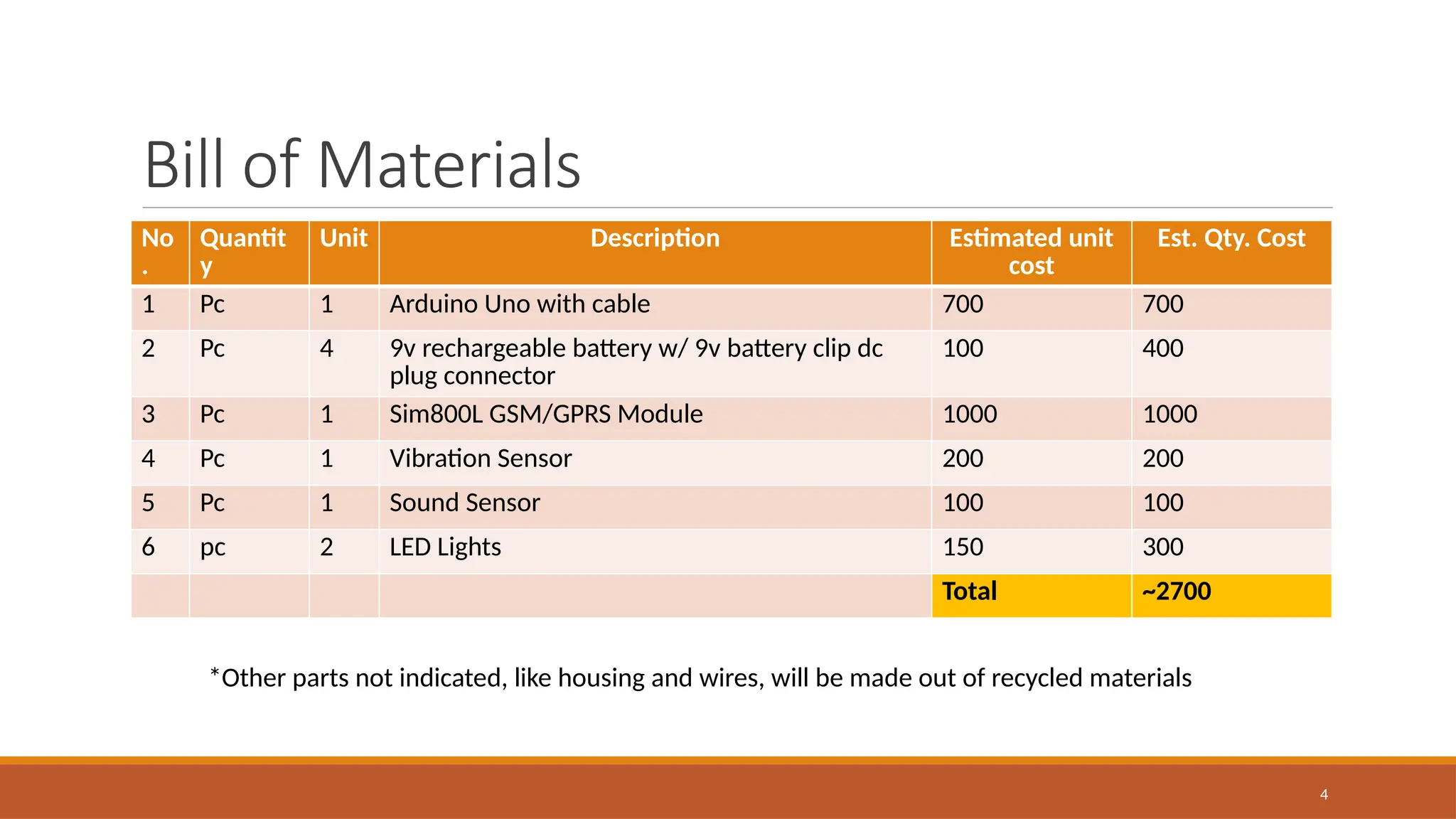 Bill of Materials

| No. | Quantity | Unit | Description | Estimated unit cost | Est. Qty. Cost |
|---|---|---|---|---|---|
| 1 | Pc | 1 | Arduino Uno with cable | 700 | 700 |
| 2 | Pc | 4 | 9v rechargeable battery w/ 9v battery clip dc plug connector | 100 | 400 |
| 3 | Pc | 1 | Sim800L GSM/GPRS Module | 1000 | 1000 |
| 4 | Pc | 1 | Vibration Sensor | 200 | 200 |
| 5 | Pc | 1 | Sound Sensor | 100 | 100 |
| 6 | pc | 2 | LED Lights | 150 | 300 |
| | | | | Total | ~2700 |

*Other parts not indicated, like housing and wires, will be made out of recycled materials

4